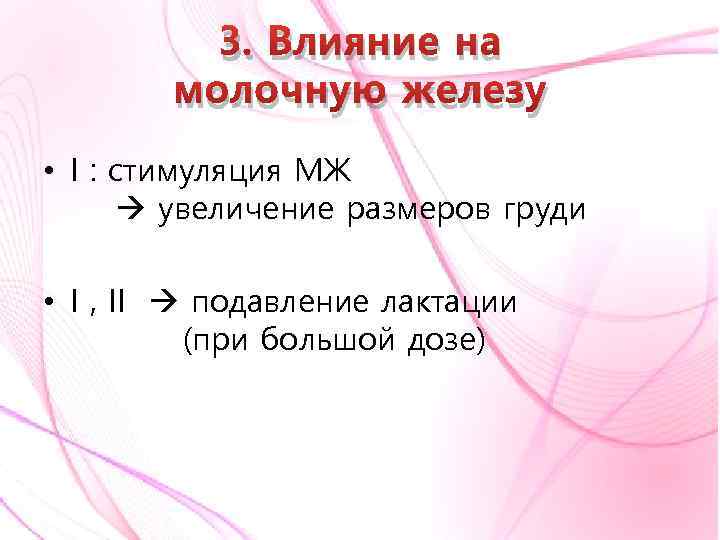 3. Влияние на молочную железу

• I : стимуляция МЖ
→ увеличение размеров груди

• I , II → подавление лактации
(при большой дозе)